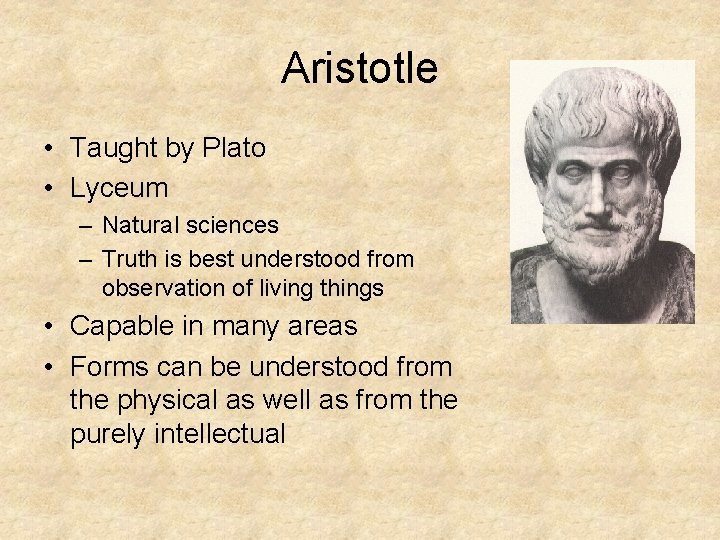 Aristotle

• Taught by Plato
• Lyceum
  – Natural sciences
  – Truth is best understood from observation of living things
• Capable in many areas
• Forms can be understood from the physical as well as from the purely intellectual